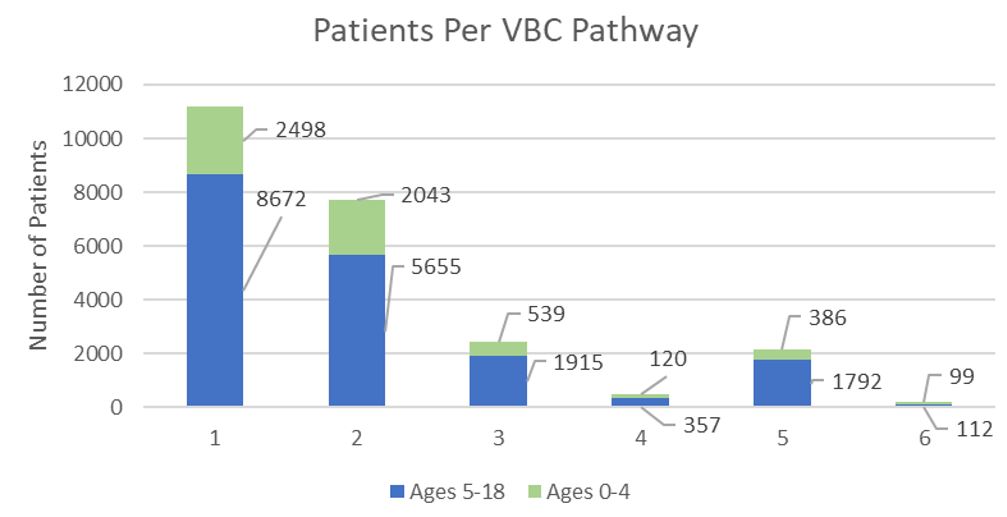 Patients Per VBC Pathway

Number of Patients

12000
10000
8000
6000
4000
2000
0

2498
8672
2043
5655
539
1915
120
357
386
1792
99
112

1
2
3
4
5
6

Ages 5-18
Ages 0-4